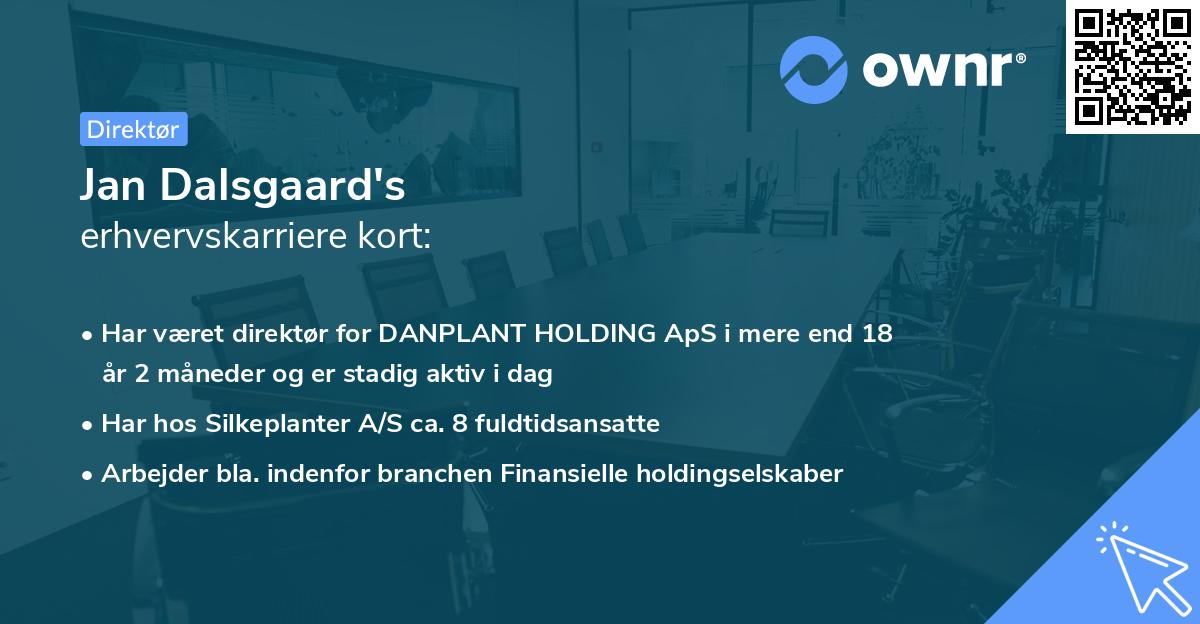 ownr®

Direktør

Jan Dalsgaard's
erhvervskarriere kort:

• Har været direktør for DANPLANT HOLDING ApS i mere end 18 år 2 måneder og er stadig aktiv i dag
• Har hos Silkeplanter A/S ca. 8 fuldtidsansatte
• Arbejder bla. indenfor branchen Finansielle holdingselskaber